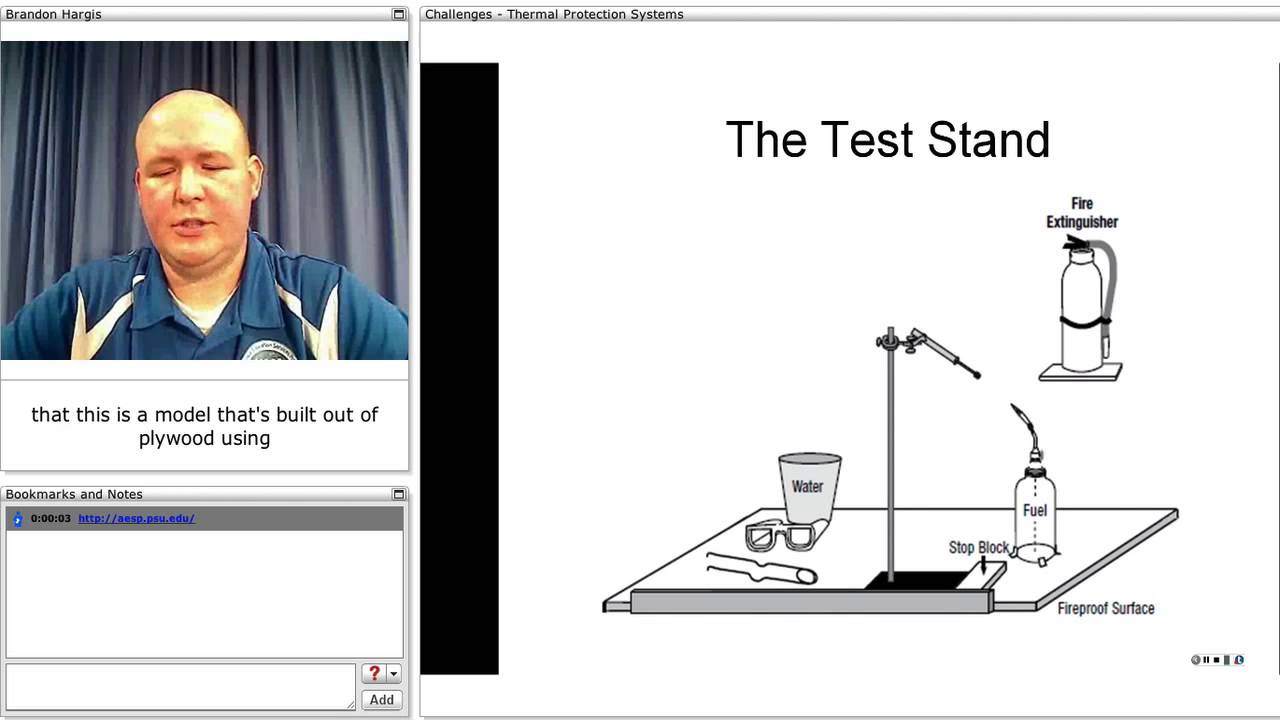 Brandon Hargis

that this is a model that's built out of plywood using

Bookmarks and Notes

0:00:03 http://aesp.psu.edu/

?

Add

Challenges - Thermal Protection Systems

The Test Stand

Fire Extinguisher

Water

Fuel

Stop Block

Fireproof Surface